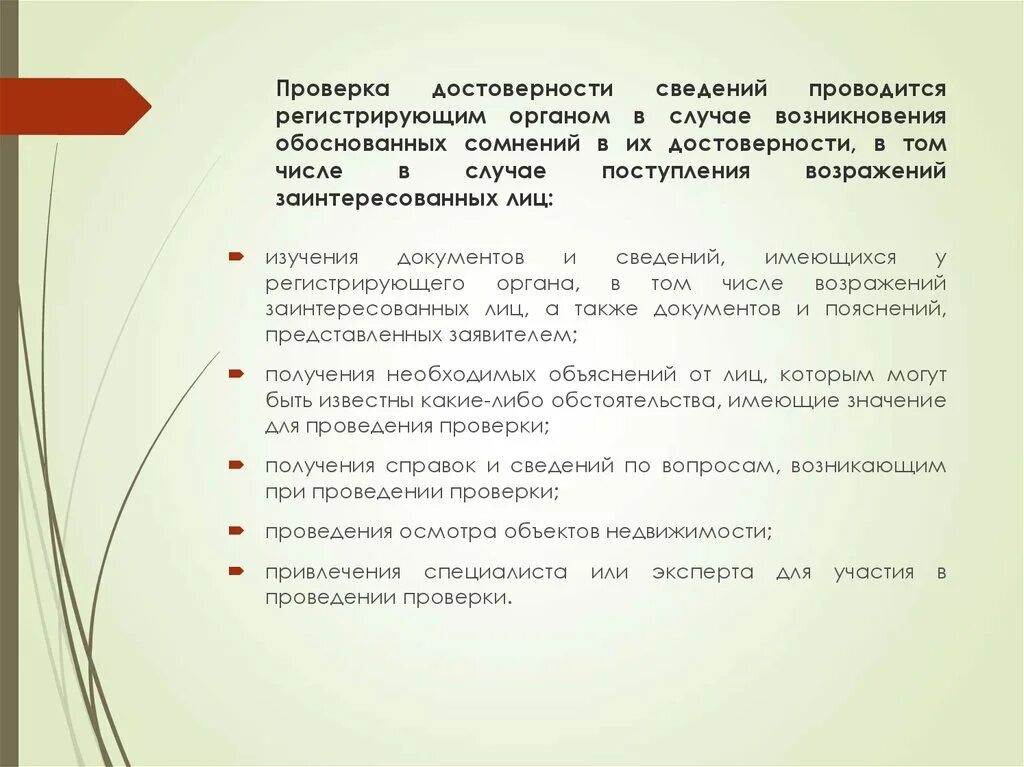 Проверка достоверности сведений проводится регистрирующим органом в случае возникновения обоснованных сомнений в их достоверности, в том числе в случае поступления возражений заинтересованных лиц:

изучения документов и сведений, имеющихся у регистрирующего органа, в том числе возражений заинтересованных лиц, а также документов и пояснений, представленных заявителем;

получения необходимых объяснений от лиц, которым могут быть известны какие-либо обстоятельства, имеющие значение для проведения проверки;

получения справок и сведений по вопросам, возникающим при проведении проверки;

проведения осмотра объектов недвижимости;

привлечения специалиста или эксперта для участия в проведении проверки.